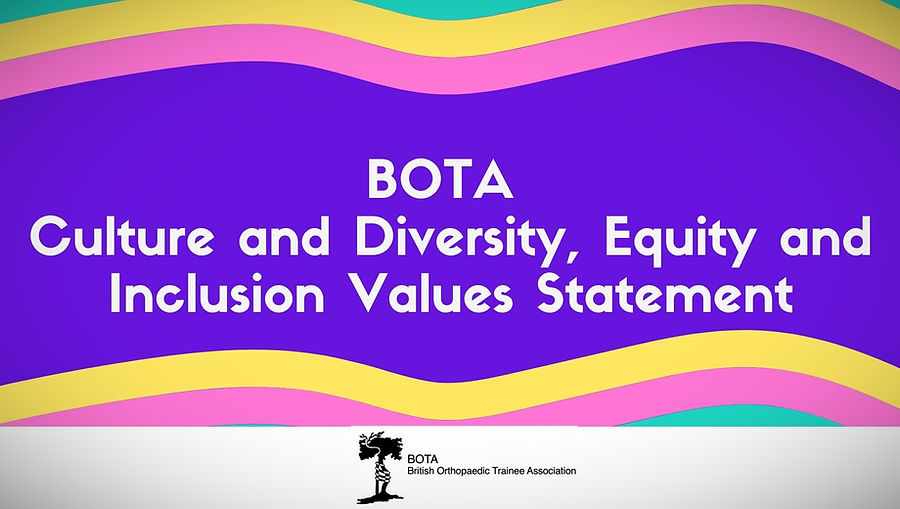 BOTA
Culture and Diversity, Equity and Inclusion Values Statement

BOTA
British Orthopaedic Trainee Association